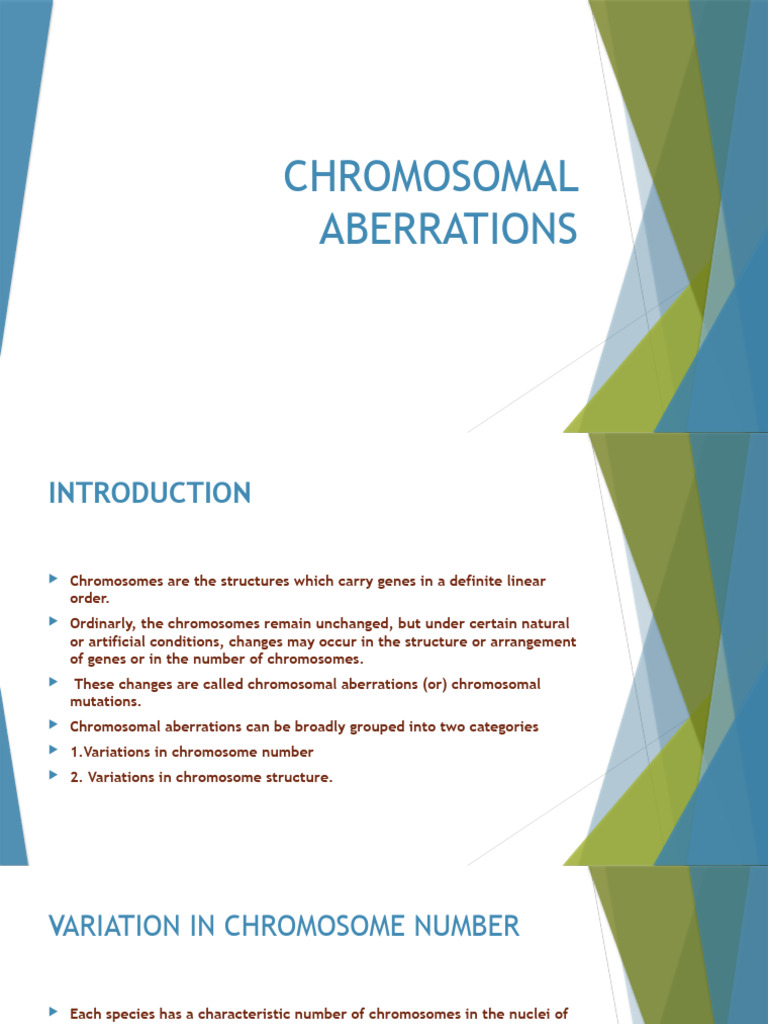 CHROMOSOMAL ABERRATIONS

INTRODUCTION

Chromosomes are the structures which carry genes in a definite linear order.

Ordinarly, the chromosomes remain unchanged, but under certain natural or artificial conditions, changes may occur in the structure or arrangement of genes or in the number of chromosomes.

These changes are called chromosomal aberrations (or) chromosomal mutations.

Chromosomal aberrations can be broadly grouped into two categories

1.Variations in chromosome number

2. Variations in chromosome structure.

VARIATION IN CHROMOSOME NUMBER

Each species has a characteristic number of chromosomes in the nuclei of